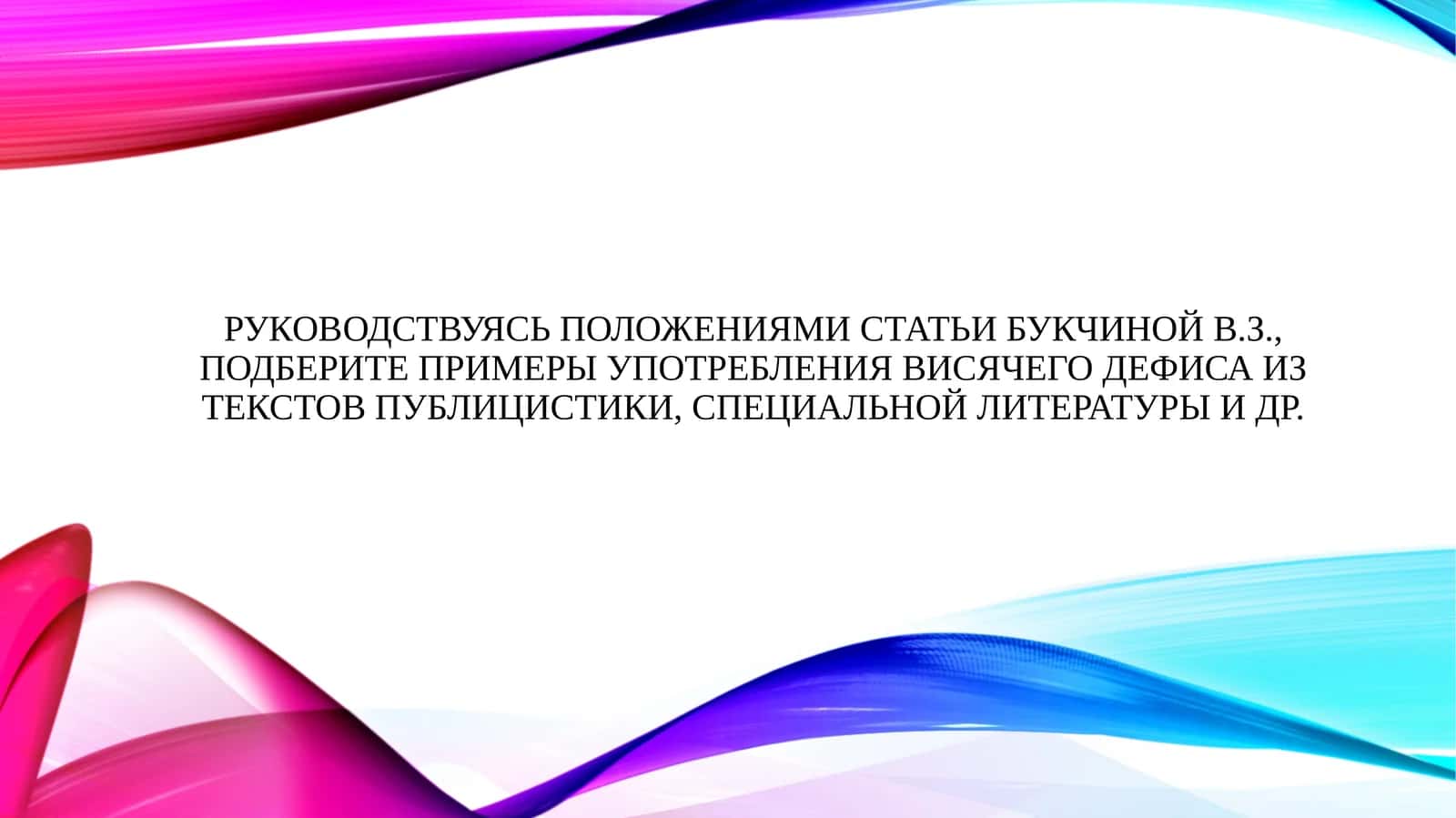 РУКОВОДСТВУЯСЬ ПОЛОЖЕНИЯМИ СТАТЬИ БУКЧИНОЙ В.З., ПОДБЕРИТЕ ПРИМЕРЫ УПОТРЕБЛЕНИЯ ВИСЯЧЕГО ДЕФИСА ИЗ ТЕКСТОВ ПУБЛИЦИСТИКИ, СПЕЦИАЛЬНОЙ ЛИТЕРАТУРЫ И ДР.